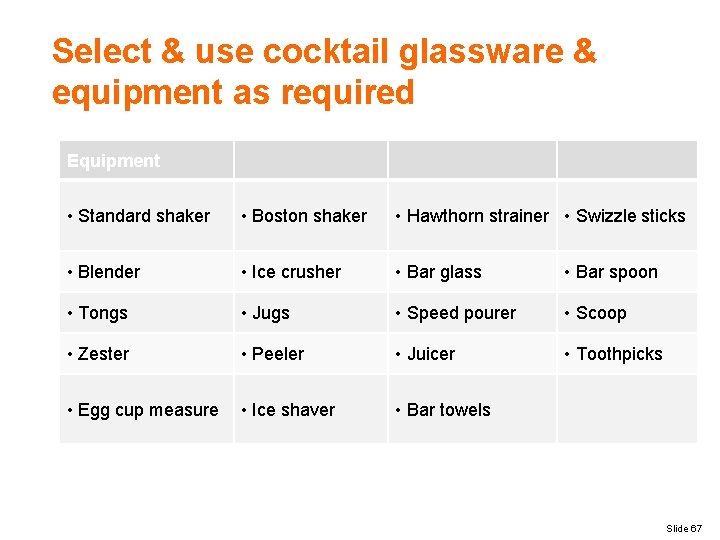 Select & use cocktail glassware & equipment as required

| Equipment | | | |
|---|---|---|---|
| • Standard shaker | • Boston shaker | • Hawthorn strainer | • Swizzle sticks |
| • Blender | • Ice crusher | • Bar glass | • Bar spoon |
| • Tongs | • Jugs | • Speed pourer | • Scoop |
| • Zester | • Peeler | • Juicer | • Toothpicks |
| • Egg cup measure | • Ice shaver | • Bar towels | |

Slide 67